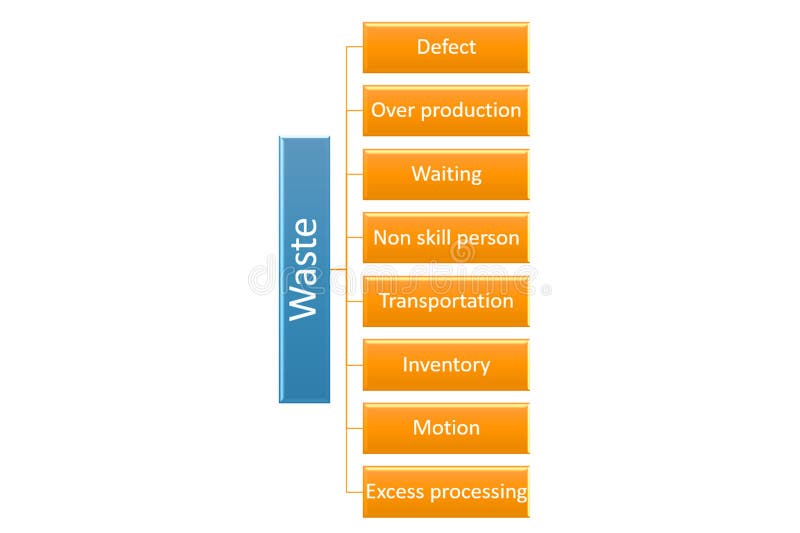 Waste

Defect

Over production

Waiting

Non skill person

Transportation

Inventory

Motion

Excess processing

dreamstime